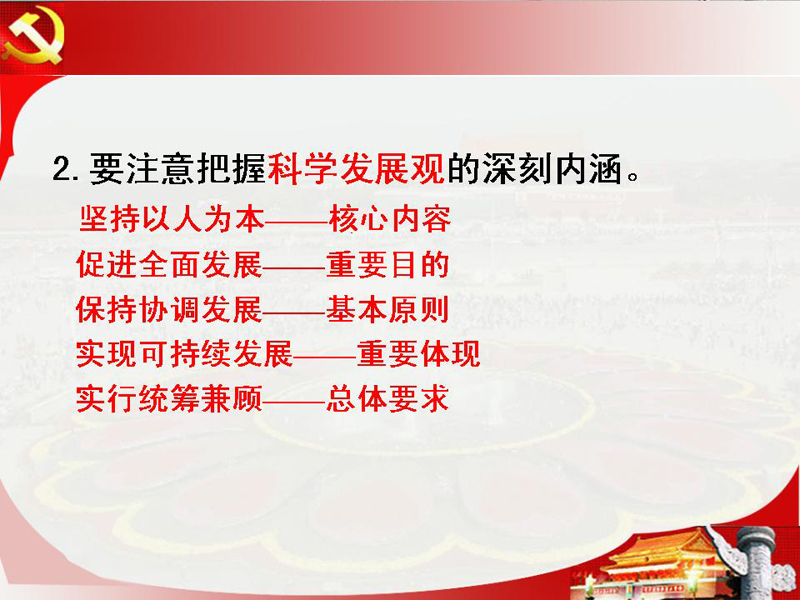 2. 要注意把握科学发展观的深刻内涵。

坚持以人为本——核心内容
促进全面发展——重要目的
保持协调发展——基本原则
实现可持续发展——重要体现
实行统筹兼顾——总体要求